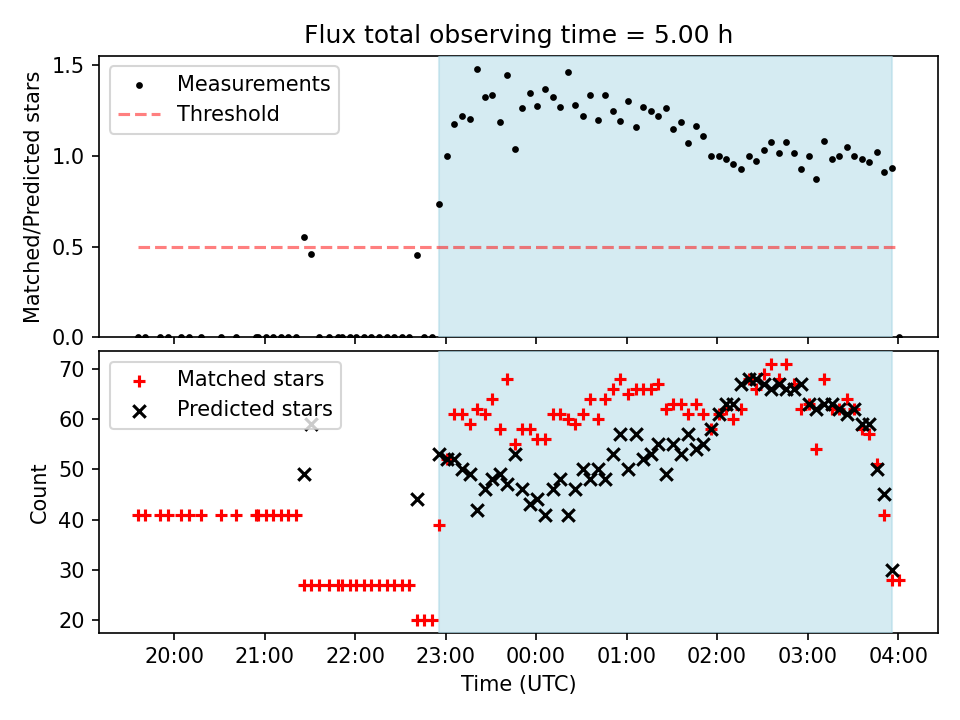 Flux total observing time = 5.00 h

Matched/Predicted stars

1.5
1.0
0.5
0.0

Measurements
Threshold

Count

70
60
50
40
30
20

Matched stars
Predicted stars

20:00
21:00
22:00
23:00
00:00
01:00
02:00
03:00
04:00

Time (UTC)